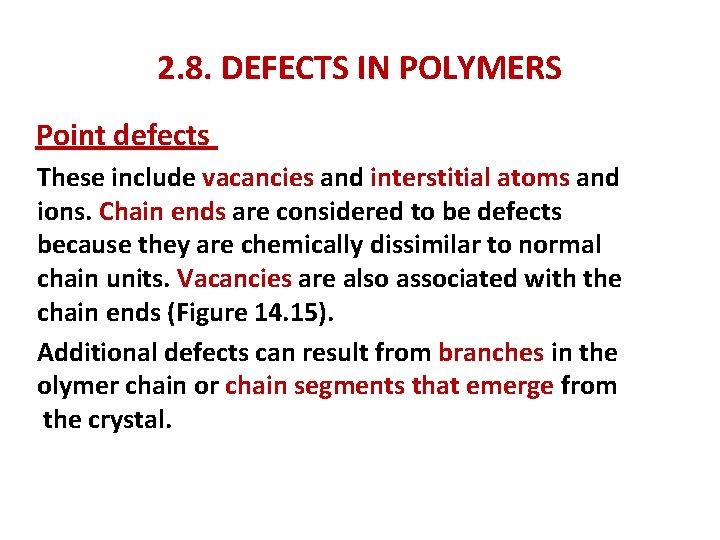 2.8. DEFECTS IN POLYMERS

Point defects

These include vacancies and interstitial atoms and ions. Chain ends are considered to be defects because they are chemically dissimilar to normal chain units. Vacancies are also associated with the chain ends (Figure 14.15).

Additional defects can result from branches in the olymer chain or chain segments that emerge from the crystal.